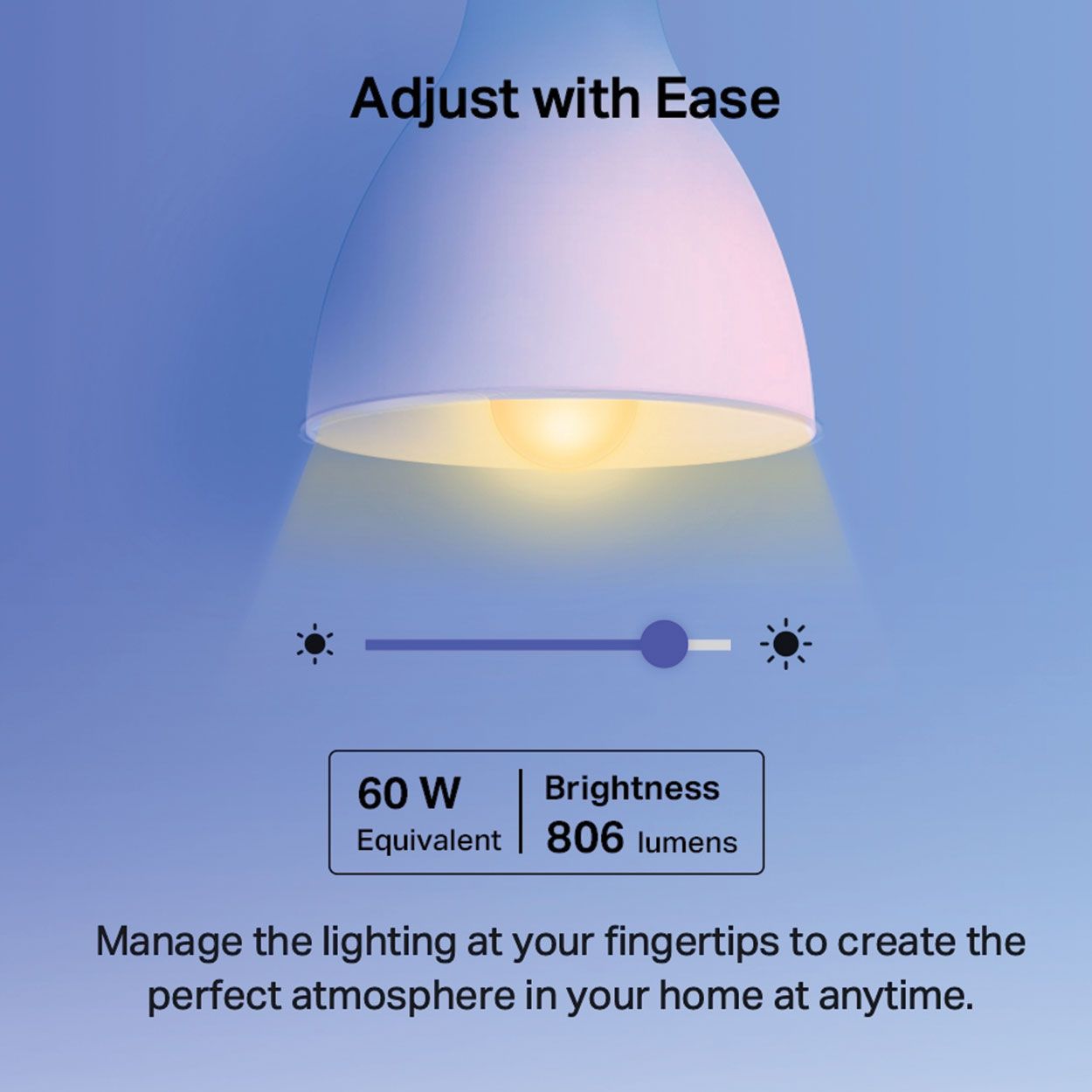 Adjust with Ease

60 W
Equivalent

Brightness
806 lumens

Manage the lighting at your fingertips to create the perfect atmosphere in your home at anytime.